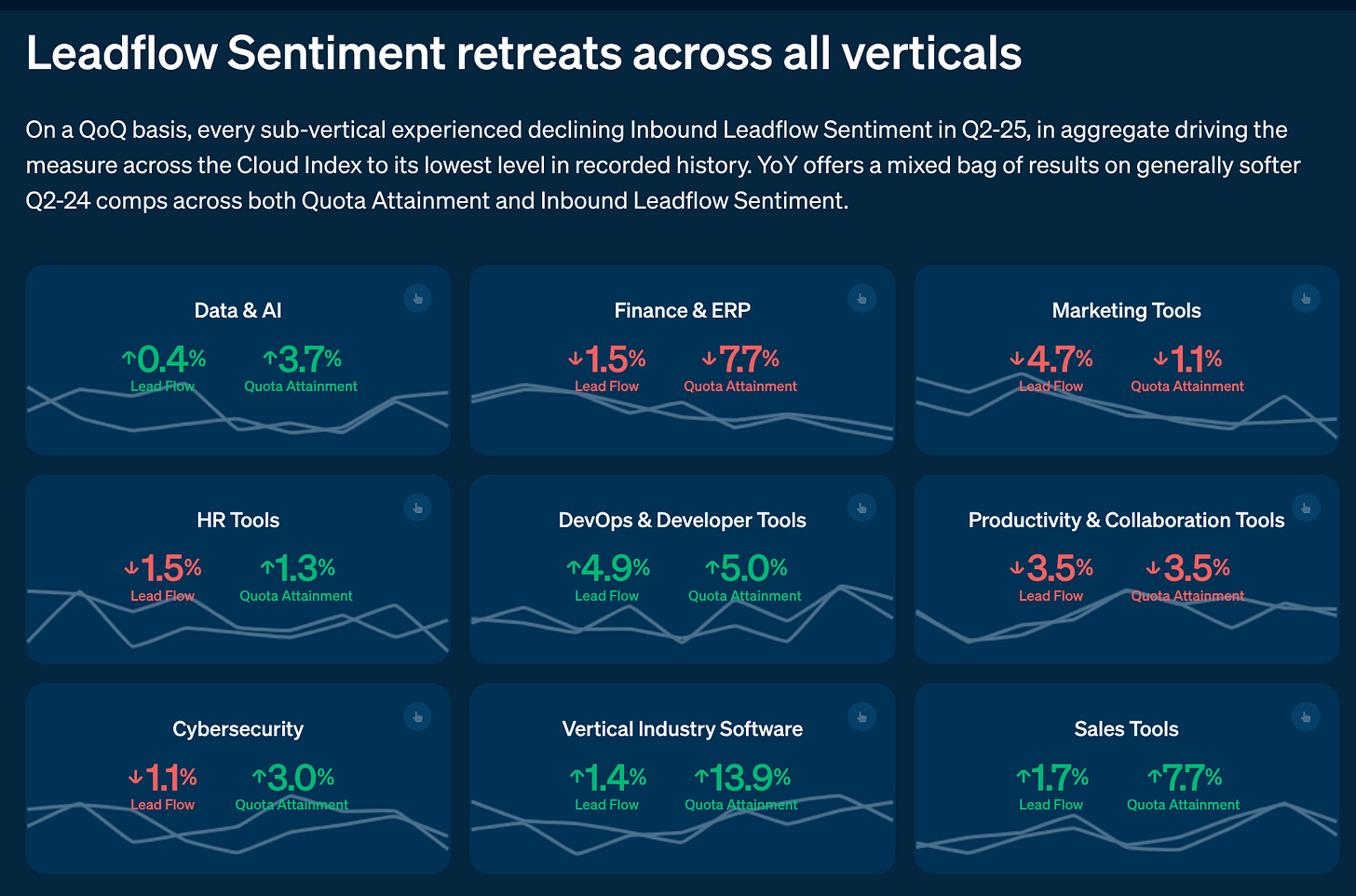 Leadflow Sentiment retreats across all verticals

On a QoQ basis, every sub-vertical experienced declining Inbound Leadflow Sentiment in Q2-25, in aggregate driving the measure across the Cloud Index to its lowest level in recorded history. YoY offers a mixed bag of results on generally softer Q2-24 comps across both Quota Attainment and Inbound Leadflow Sentiment.

Data & AI
↑0.4% Lead Flow
↑3.7% Quota Attainment

Finance & ERP
↓1.5% Lead Flow
↓7.7% Quota Attainment

Marketing Tools
↓4.7% Lead Flow
↓1.1% Quota Attainment

HR Tools
↓1.5% Lead Flow
↑1.3% Quota Attainment

DevOps & Developer Tools
↑4.9% Lead Flow
↑5.0% Quota Attainment

Productivity & Collaboration Tools
↓3.5% Lead Flow
↓3.5% Quota Attainment

Cybersecurity
↓1.1% Lead Flow
↑3.0% Quota Attainment

Vertical Industry Software
↑1.4% Lead Flow
↑13.9% Quota Attainment

Sales Tools
↑1.7% Lead Flow
↑7.7% Quota Attainment